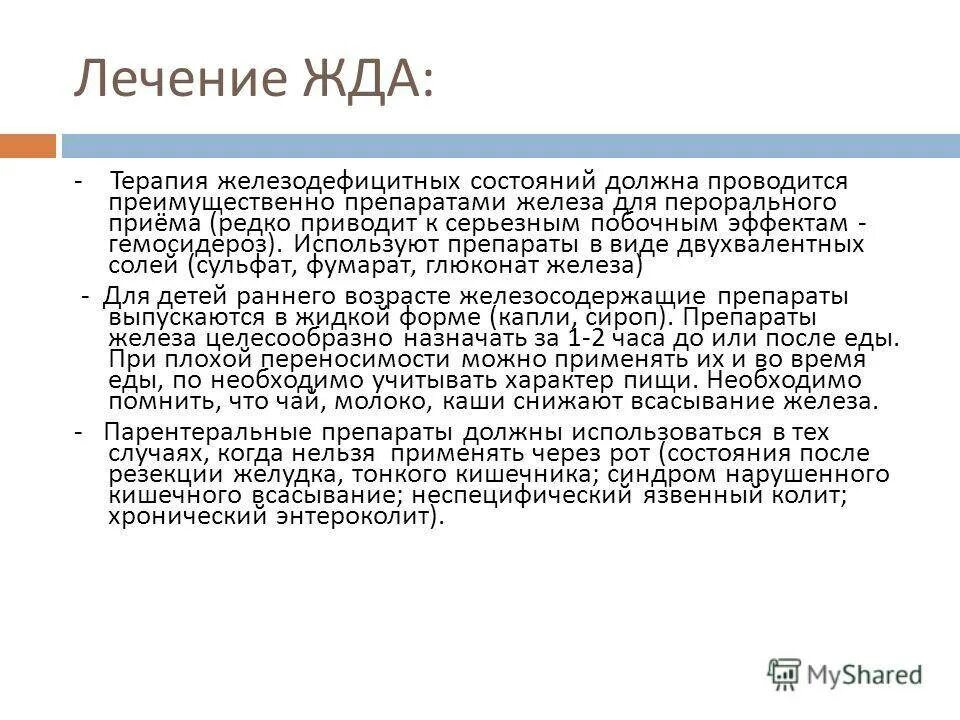 Лечение ЖДА:

- Терапия железодефицитных состояний должна проводится преимущественно препаратами железа для перорального приёма (редко приводит к серьезным побочным эффектам - гемосидероз). Используют препараты в виде двухвалентных солей (сульфат, фумарат, глюконат железа)

- Для детей раннего возрасте железосодержащие препараты выпускаются в жидкой форме (капли, сироп). Препараты железа целесообразно назначать за 1-2 часа до или после еды. При плохой переносимости можно применять их и во время еды, по необходимо учитывать характер пищи. Необходимо помнить, что чай, молоко, каши снижают всасывание железа.

- Парентеральные препараты должны использоваться в тех случаях, когда нельзя применять через рот (состояния после резекции желудка, тонкого кишечника; синдром нарушенного кишечного всасывание; неспецифический язвенный колит; хронический энтероколит).

MyShared